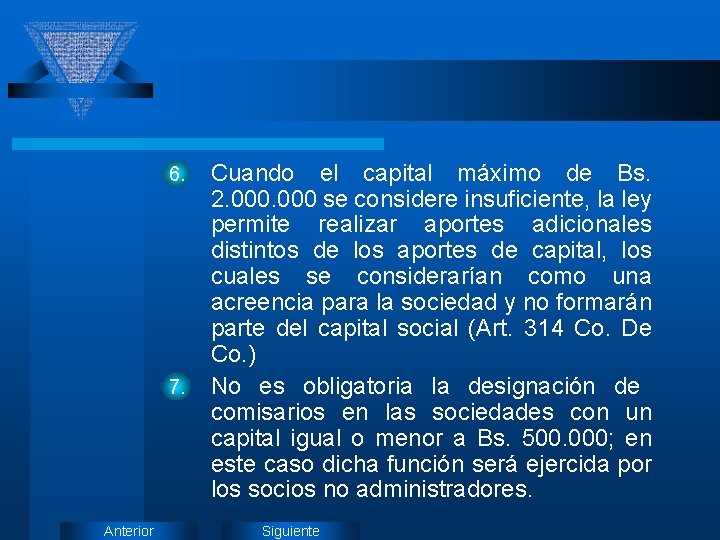 6. Cuando el capital máximo de Bs. 2.000.000 se considere insuficiente, la ley permite realizar aportes adicionales distintos de los aportes de capital, los cuales se considerarían como una acreencia para la sociedad y no formarán parte del capital social (Art. 314 Co. De Co.)

7. No es obligatoria la designación de comisarios en las sociedades con un capital igual o menor a Bs. 500.000; en este caso dicha función será ejercida por los socios no administradores.

Anterior

Siguiente